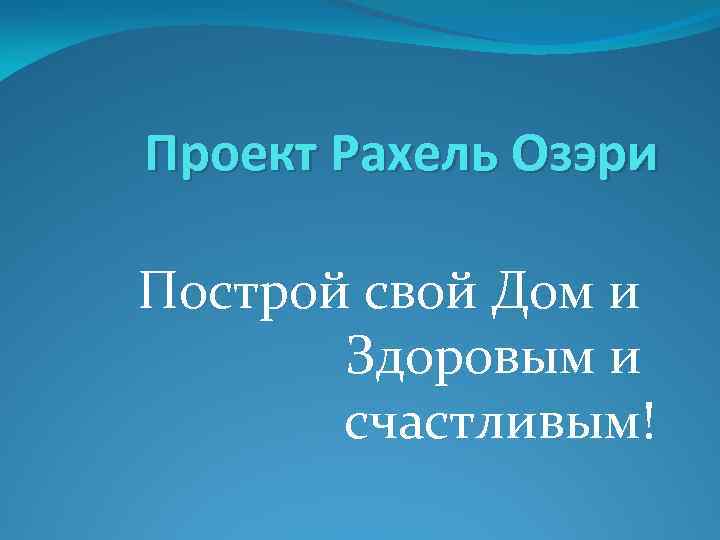 Проект Рахель Озэри

Построй свой Дом и Здоровым и счастливым!